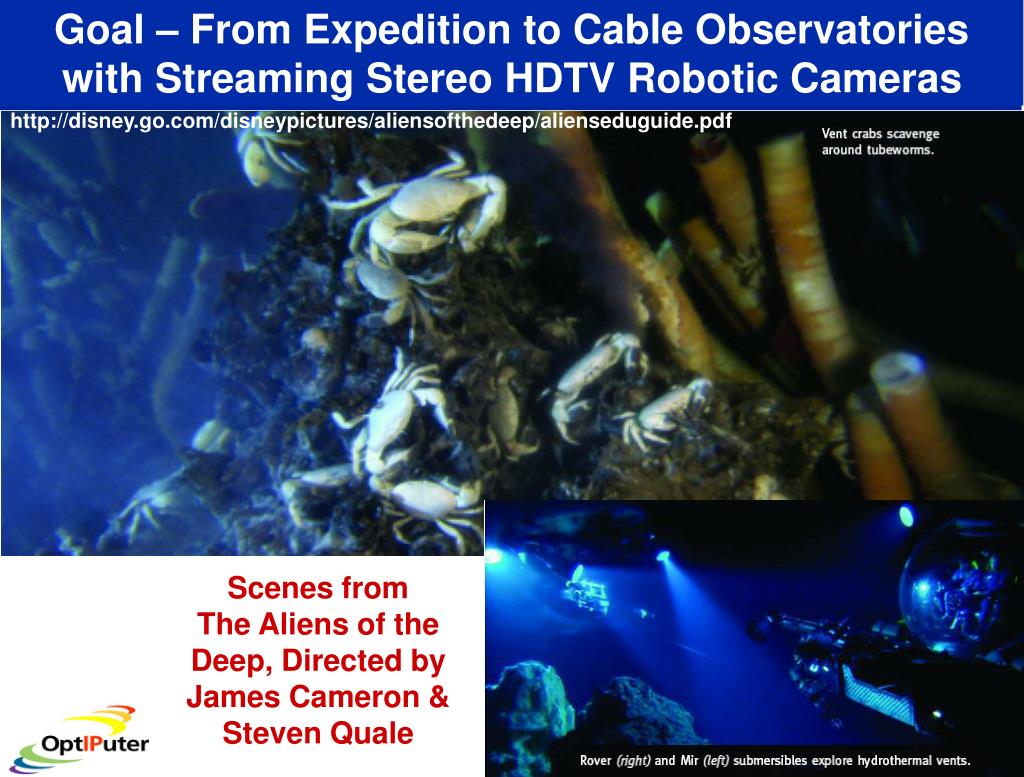 Goal – From Expedition to Cable Observatories with Streaming Stereo HDTV Robotic Cameras

http://disney.go.com/disneypictures/aliensofthedeep/alienseduguide.pdf

Vent crabs scavenge around tubeworms.

Scenes from The Aliens of the Deep, Directed by James Cameron & Steven Quale

OptIPuter

Rover (right) and Mir (left) submersibles explore hydrothermal vents.